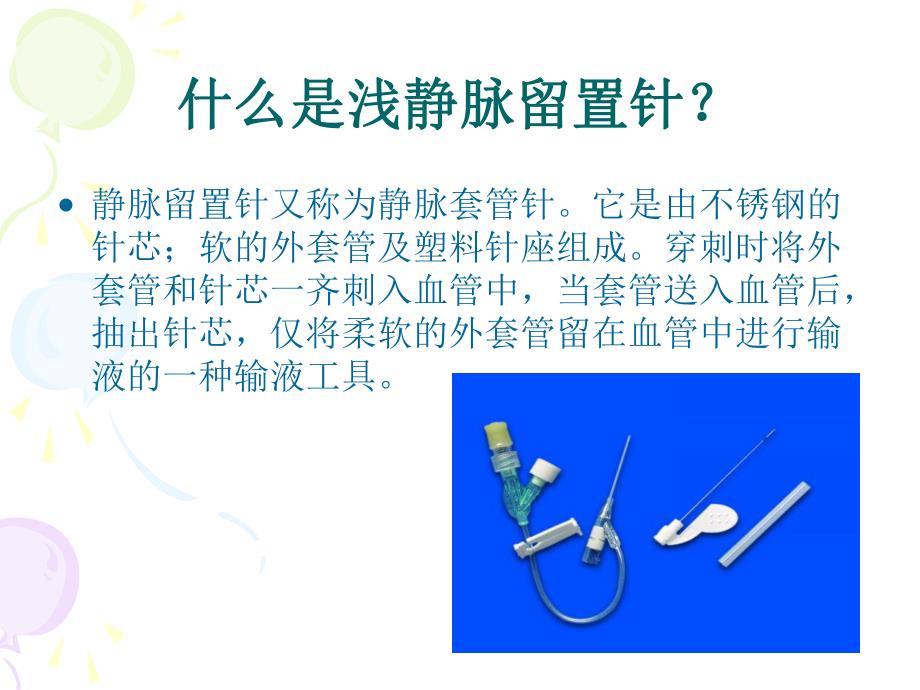 什么是浅静脉留置针？

• 静脉留置针又称为静脉套管针。它是由不锈钢的针芯；软的外套管及塑料针座组成。穿刺时将外套管和针芯一齐刺入血管中，当套管送入血管后，抽出针芯，仅将柔软的外套管留在血管中进行输液的一种输液工具。